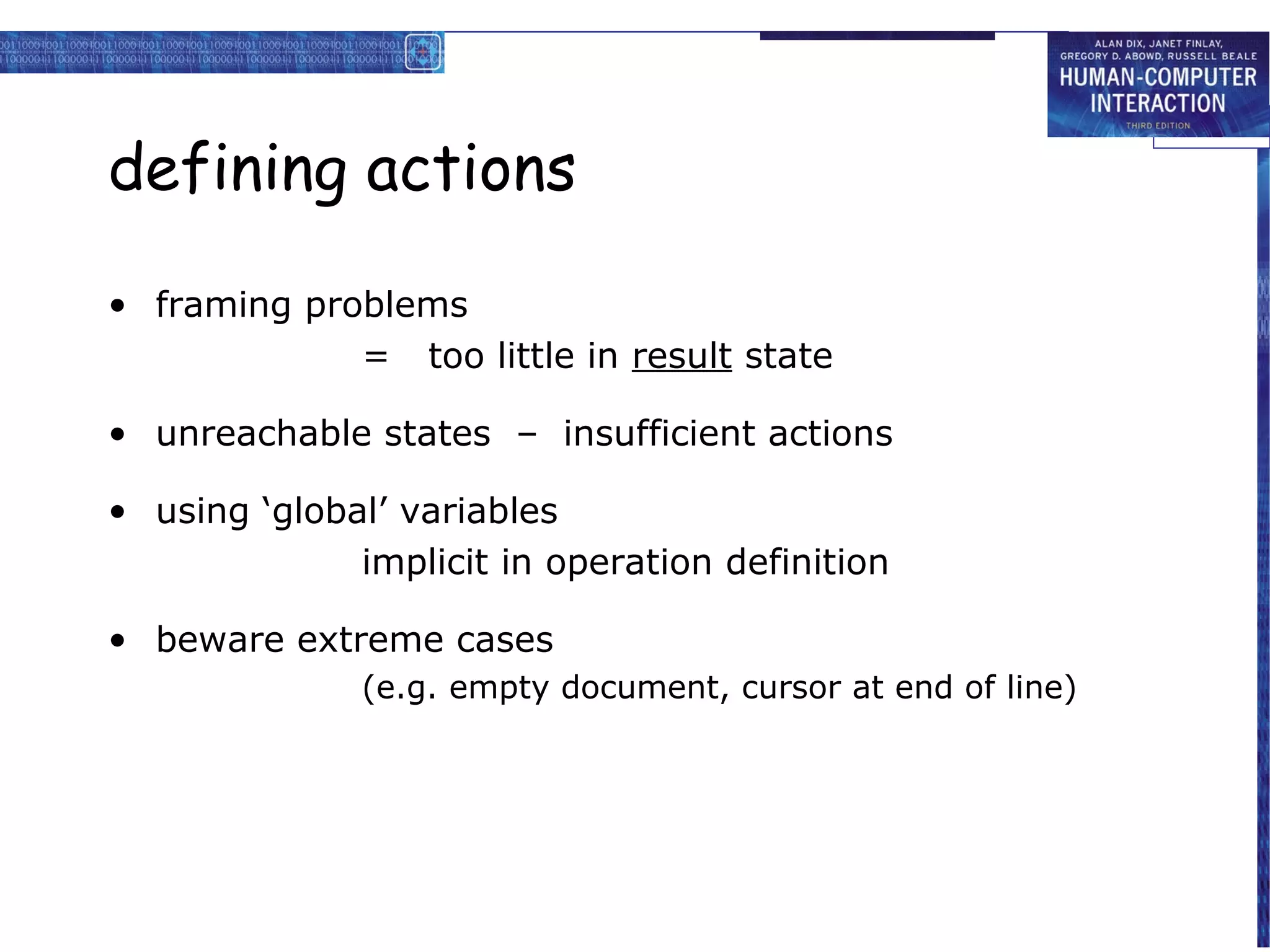 ALAN DIX, JANET FINLAY, GREGORY D. ABOWD, RUSSELL BEALE
HUMAN-COMPUTER INTERACTION
THIRD EDITION

defining actions

• framing problems
= too little in result state

• unreachable states – insufficient actions

• using ‘global’ variables
implicit in operation definition

• beware extreme cases
(e.g. empty document, cursor at end of line)